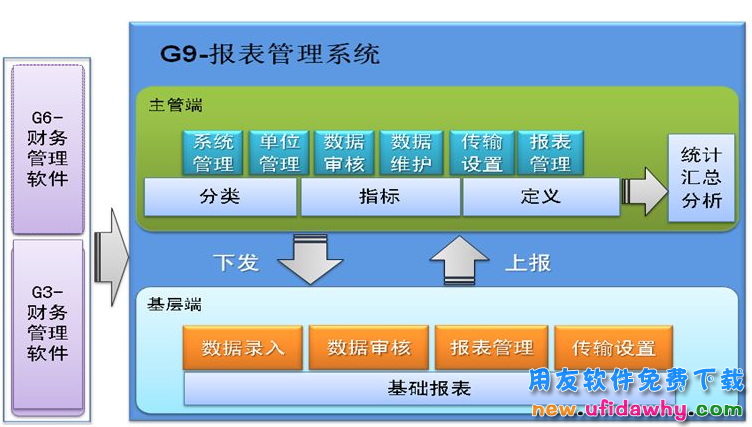 G6-财务管理软件

G3-财务管理软件

G9-报表管理系统

主管端

系统管理
单位管理
数据审核
数据维护
传输设置
报表管理

分类
指标
定义

统计汇总分析

下发
上报

基层端

数据录入
数据审核
报表管理
传输设置

基础报表

用友软件免费下载
new.ufidawhy.com